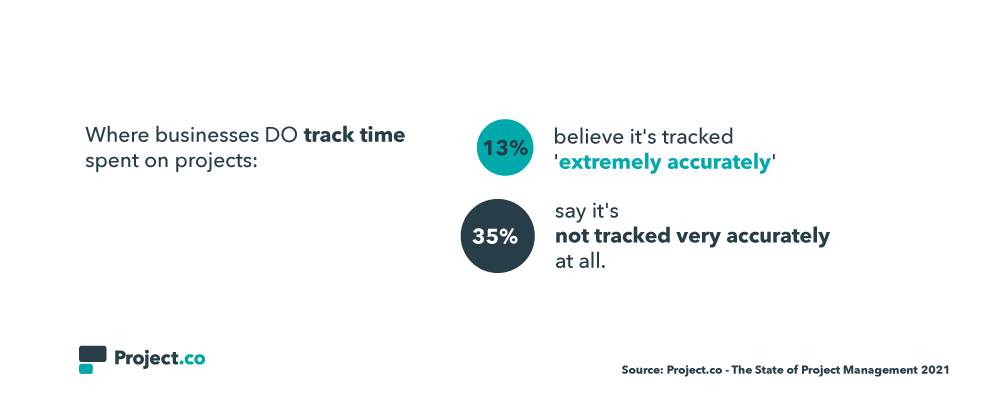 Where businesses DO track time spent on projects:

13% believe it's tracked 'extremely accurately'

35% say it's not tracked very accurately at all.

Project.co

Source: Project.co - The State of Project Management 2021